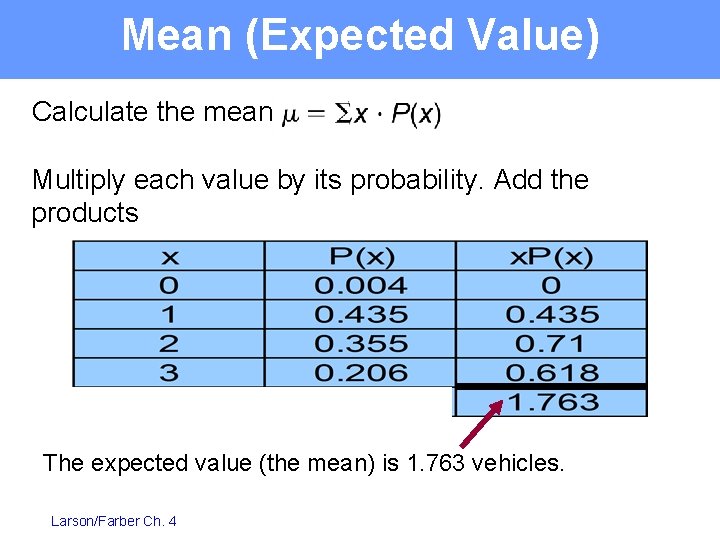 Mean (Expected Value)

Calculate the mean $\mu = \Sigma x \cdot P(x)$

Multiply each value by its probability. Add the products

| x | P(x) | xP(x) |
|---|---|---|
| 0 | 0.004 | 0 |
| 1 | 0.435 | 0.435 |
| 2 | 0.355 | 0.71 |
| 3 | 0.206 | 0.618 |
| | | 1.763 |

The expected value (the mean) is 1.763 vehicles.

Larson/Farber Ch. 4